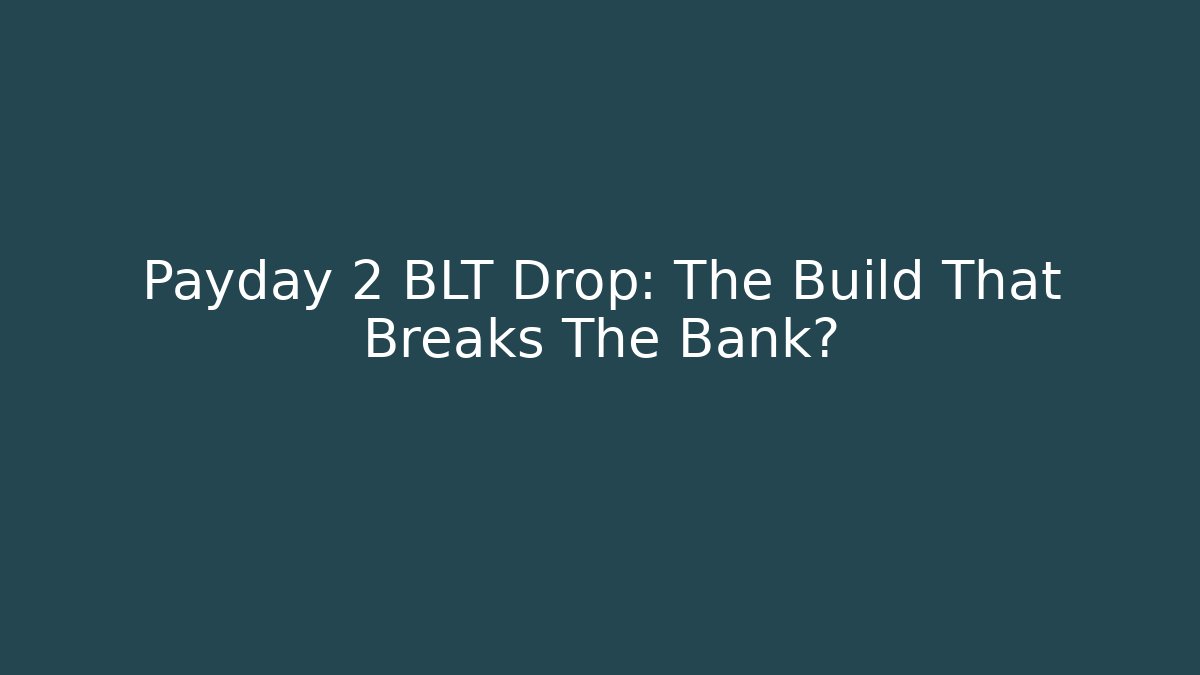 Payday 2 BLT Drop: The Build That Breaks The Bank?